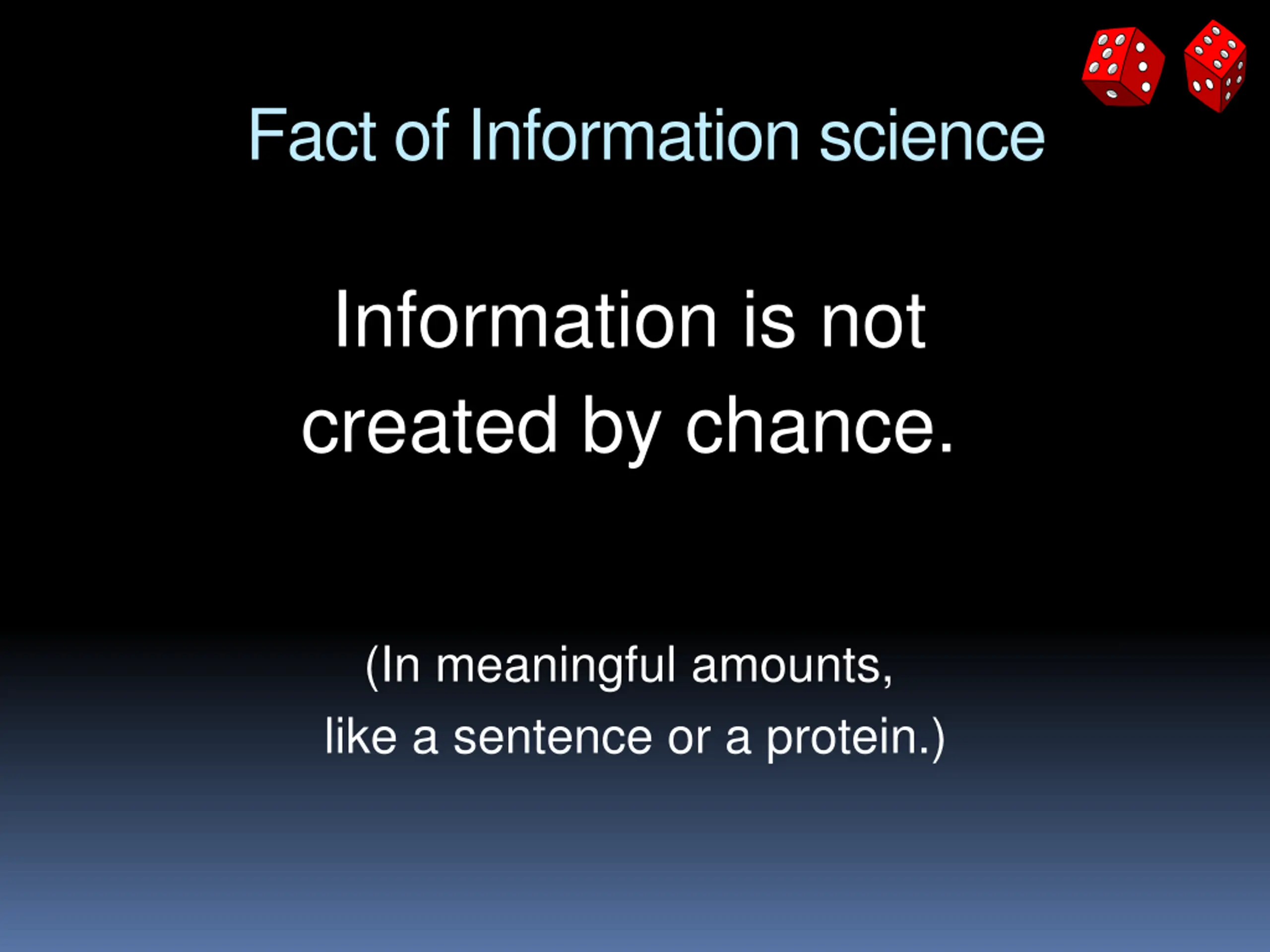 Fact of Information science

Information is not created by chance.

(In meaningful amounts, like a sentence or a protein.)